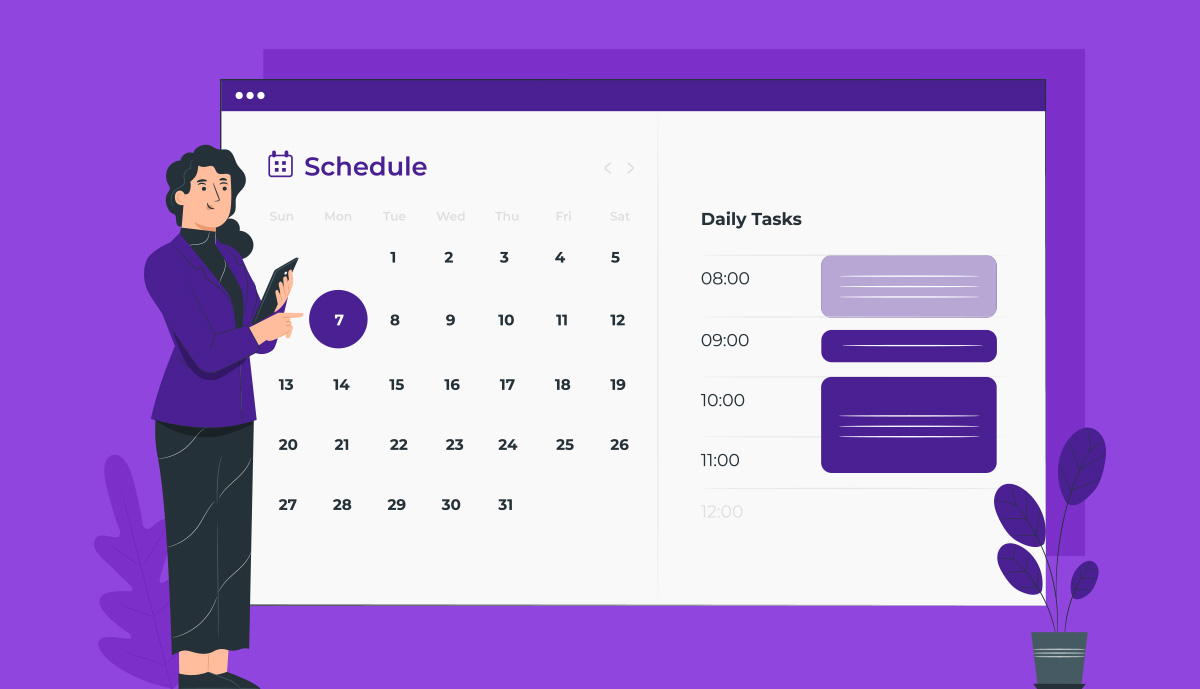 Schedule

| Sun | Mon | Tue | Wed | Thu | Fri | Sat |
|---|---|---|---|---|---|---|
| | | 1 | 2 | 3 | 4 | 5 |
| | 7 | 8 | 9 | 10 | 11 | 12 |
| 13 | 14 | 15 | 16 | 17 | 18 | 19 |
| 20 | 21 | 22 | 23 | 24 | 25 | 26 |
| 27 | 28 | 29 | 30 | 31 | | |

Daily Tasks

08:00

09:00

10:00

11:00

12:00